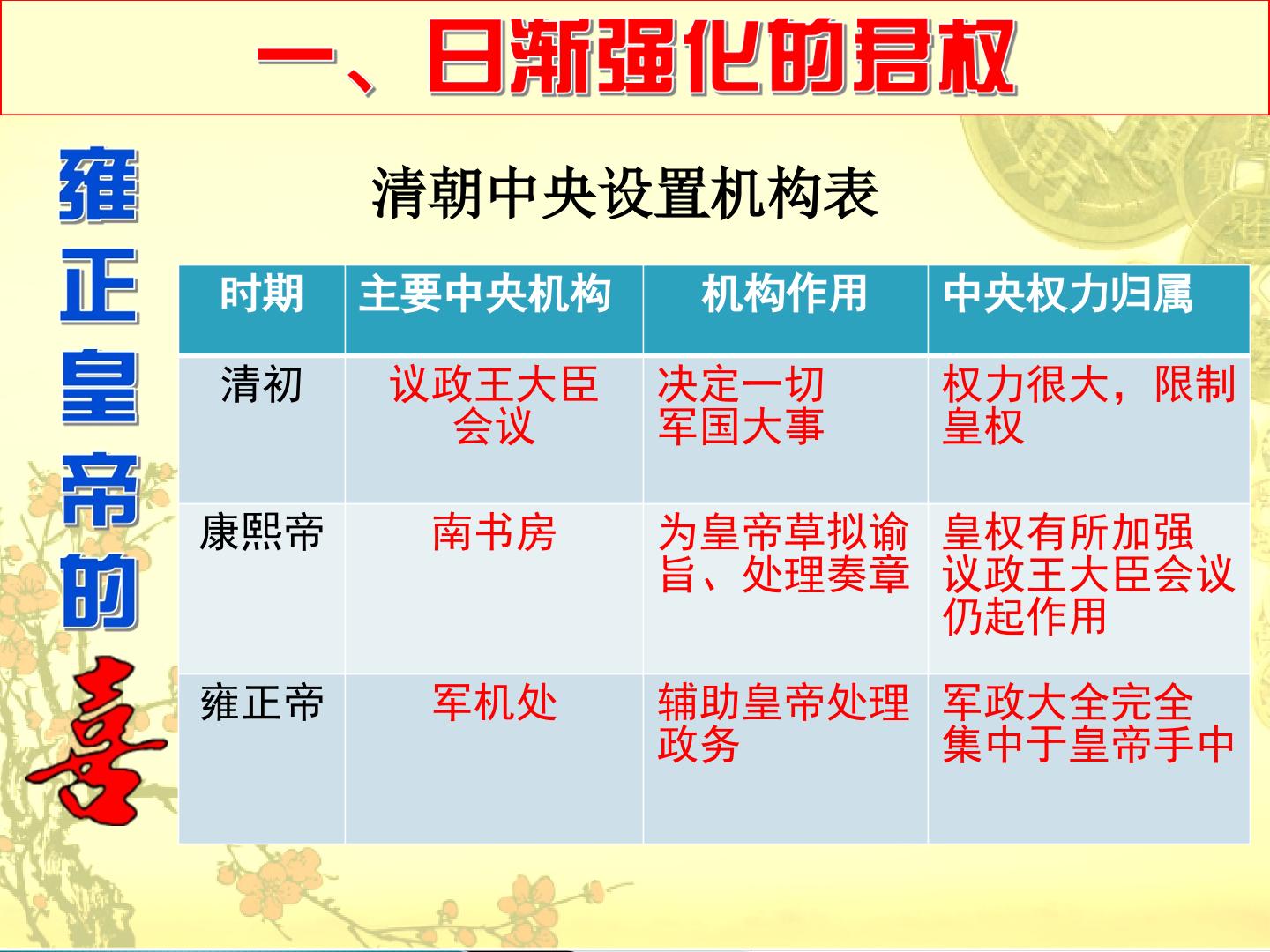 一、日渐强化的君权

雍正皇帝的喜

清朝中央设置机构表

| 时期 | 主要中央机构 | 机构作用 | 中央权力归属 |
|---|---|---|---|
| 清初 | 议政王大臣会议 | 决定一切军国大事 | 权力很大，限制皇权 |
| 康熙帝 | 南书房 | 为皇帝草拟谕旨、处理奏章 | 皇权有所加强 议政王大臣会议仍起作用 |
| 雍正帝 | 军机处 | 辅助皇帝处理政务 | 军政大全完全集中于皇帝手中 |